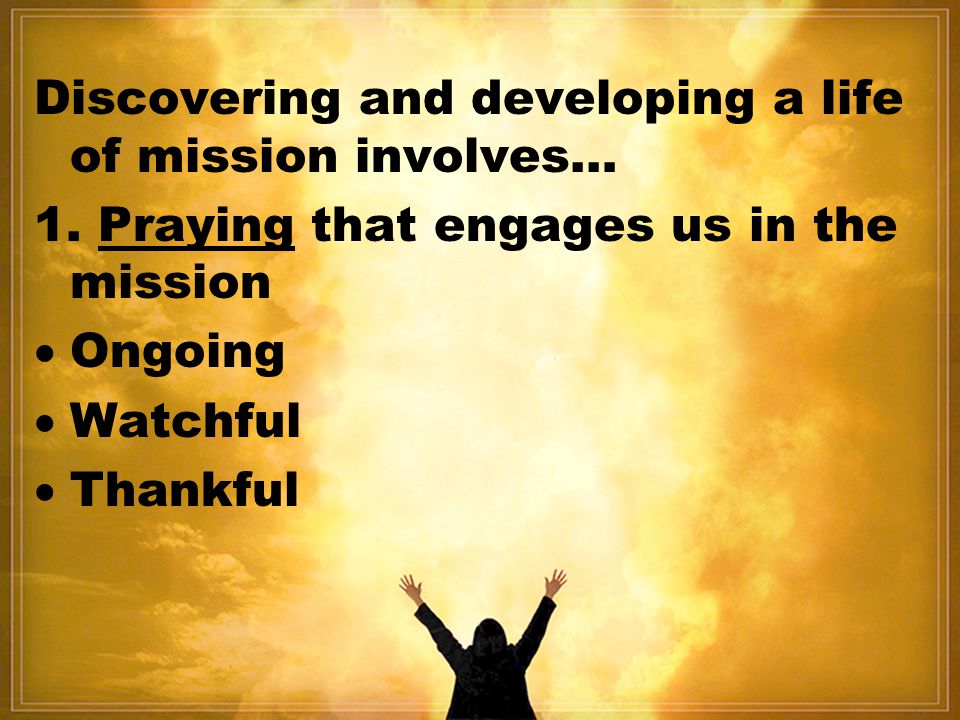 Discovering and developing a life of mission involves…

1. Praying that engages us in the mission

• Ongoing
• Watchful
• Thankful